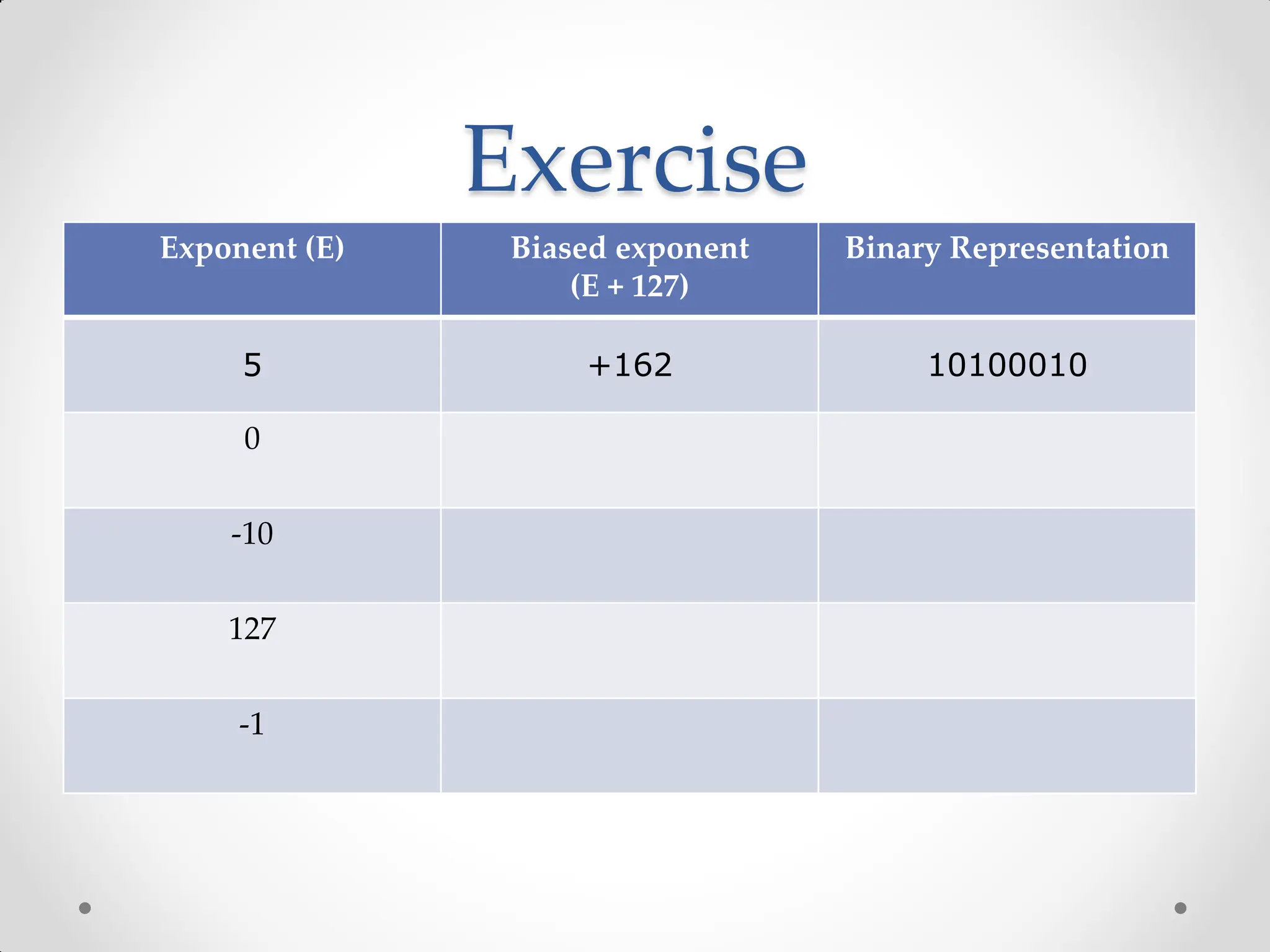 Exercise

| Exponent (E) | Biased exponent (E + 127) | Binary Representation |
|---|---|---|
| 5 | +162 | 10100010 |
| 0 | | |
| -10 | | |
| 127 | | |
| -1 | | |